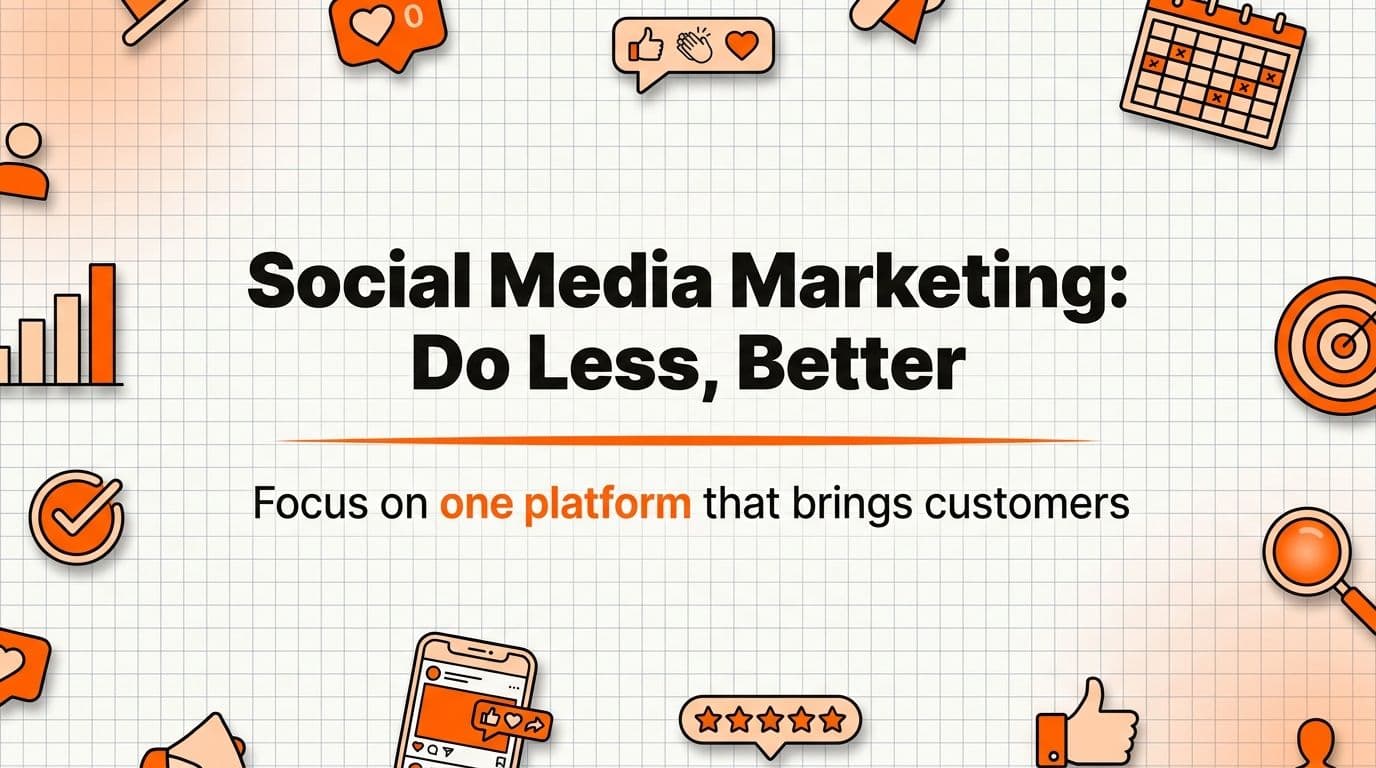 0

Social Media Marketing: Do Less, Better

Focus on one platform that brings customers